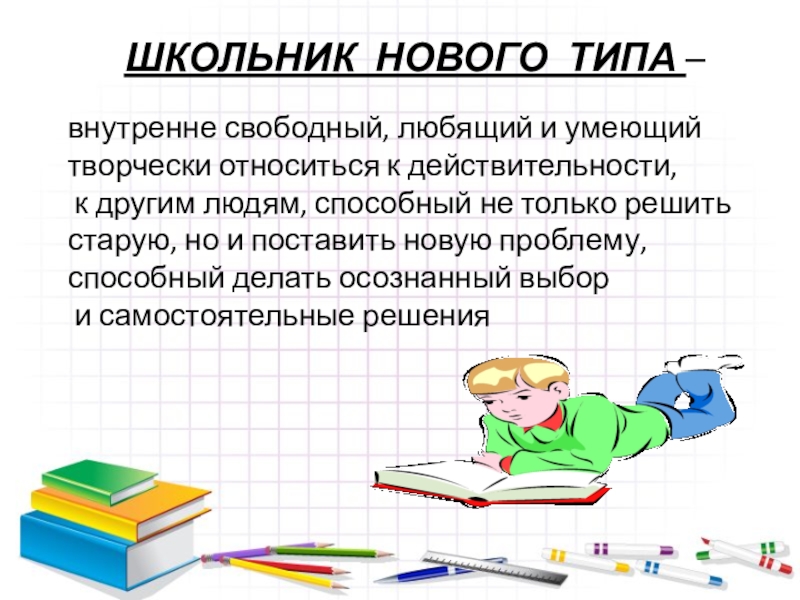 ШКОЛЬНИК НОВОГО ТИПА –

внутренне свободный, любящий и умеющий творчески относиться к действительности, к другим людям, способный не только решить старую, но и поставить новую проблему, способный делать осознанный выбор и самостоятельные решения